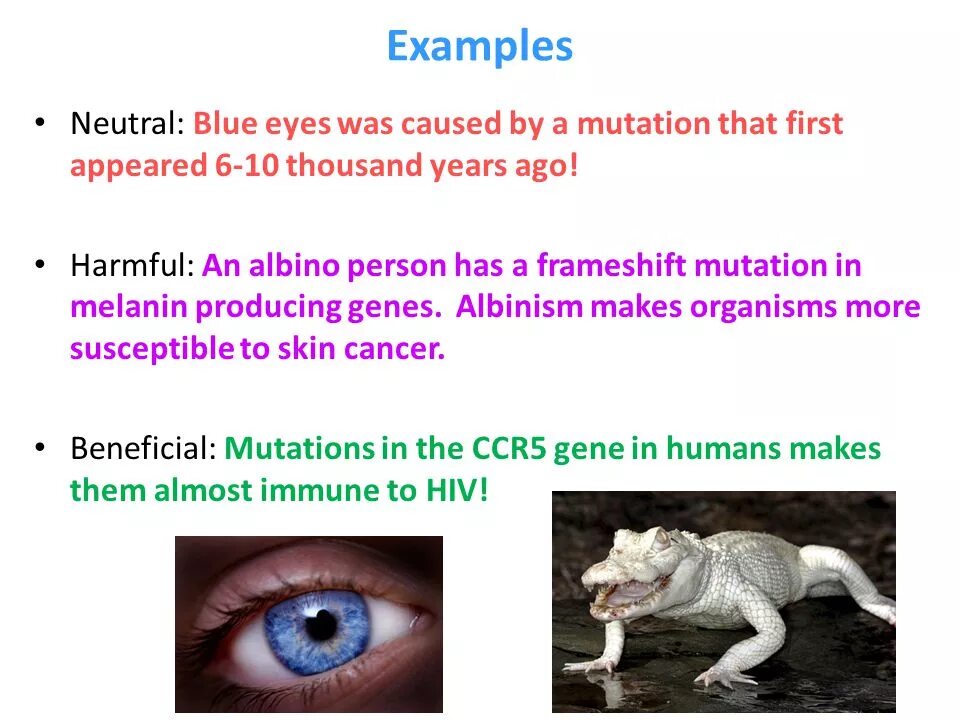 Examples

• Neutral: Blue eyes was caused by a mutation that first appeared 6-10 thousand years ago!

• Harmful: An albino person has a frameshift mutation in melanin producing genes. Albinism makes organisms more susceptible to skin cancer.

• Beneficial: Mutations in the CCR5 gene in humans makes them almost immune to HIV!